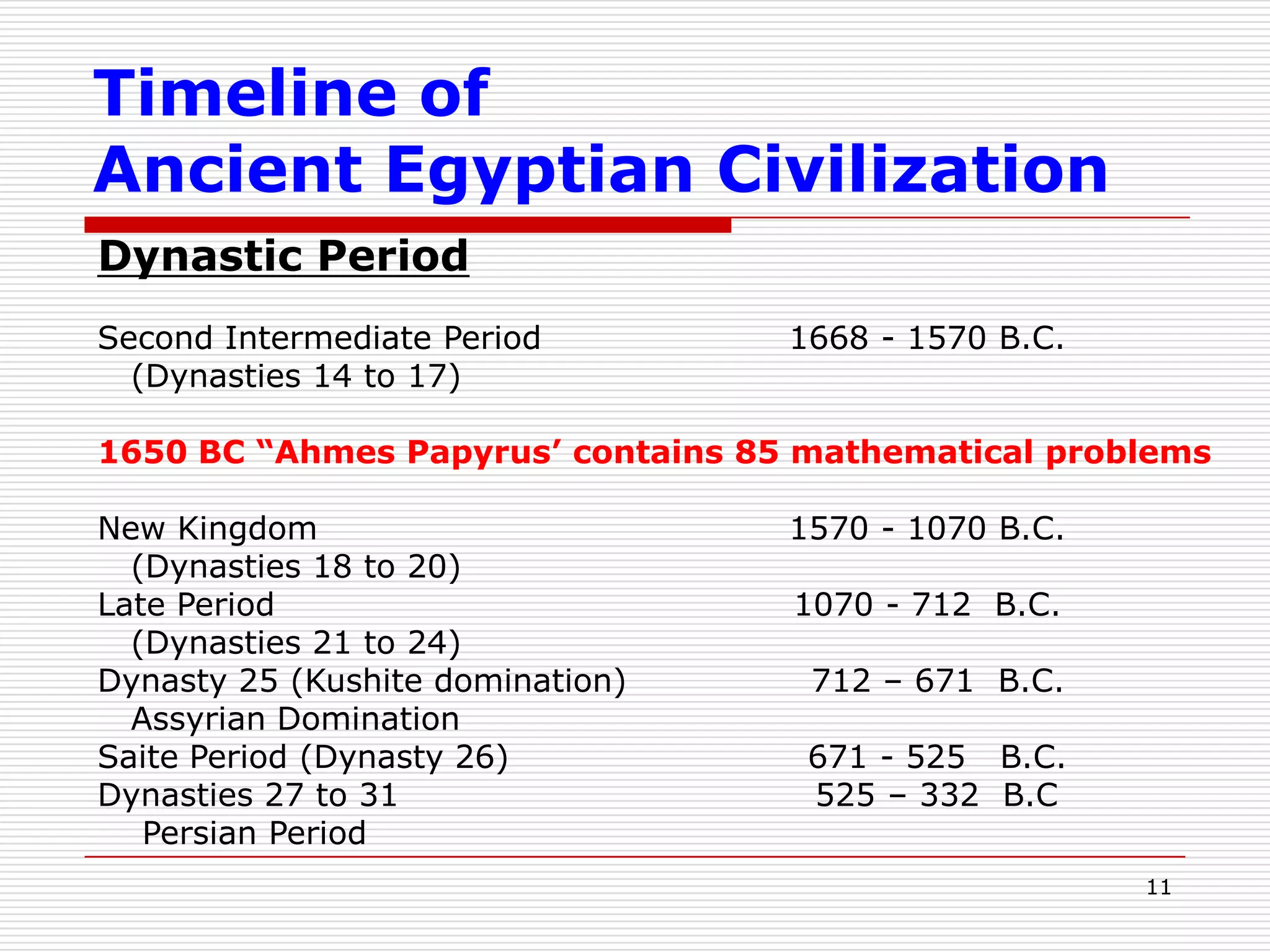 Timeline of
Ancient Egyptian Civilization

Dynastic Period

Second Intermediate Period 1668 - 1570 B.C.
(Dynasties 14 to 17)

1650 BC “Ahmes Papyrus’ contains 85 mathematical problems

New Kingdom 1570 - 1070 B.C.
(Dynasties 18 to 20)
Late Period 1070 - 712 B.C.
(Dynasties 21 to 24)
Dynasty 25 (Kushite domination) 712 – 671 B.C.
Assyrian Domination
Saite Period (Dynasty 26) 671 - 525 B.C.
Dynasties 27 to 31 525 – 332 B.C
Persian Period

11